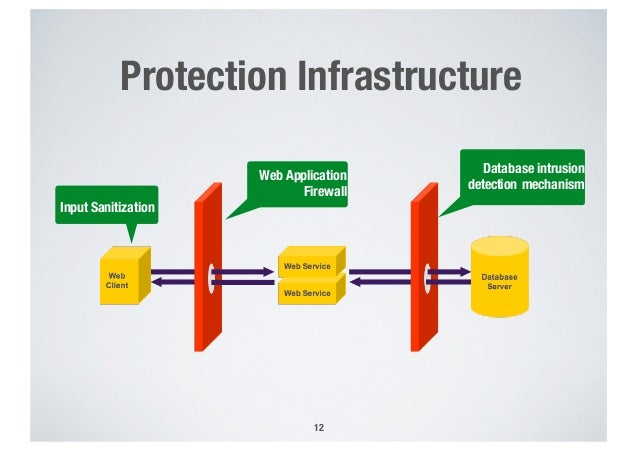 Protection Infrastructure

Input Sanitization

Web Application Firewall

Database intrusion detection mechanism

Web Client

Web Service

Web Service

Database Server

12